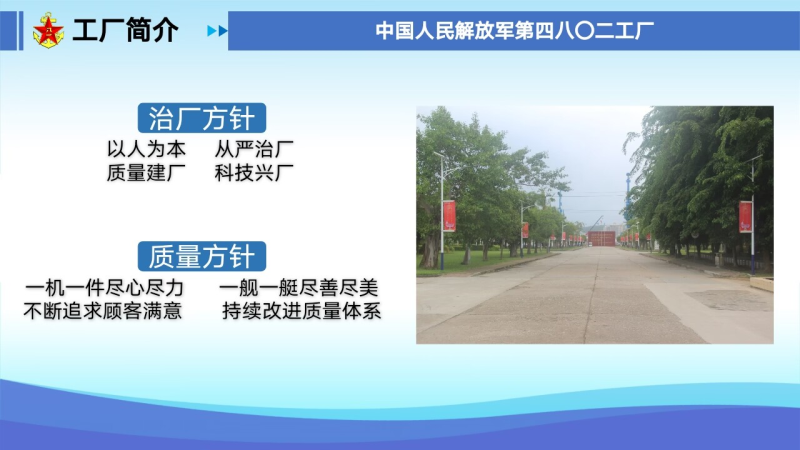 工厂简介

中国人民解放军第四八〇二工厂

治厂方针

以人为本　从严治厂
质量建厂　科技兴厂

质量方针

一机一件尽心尽力　一舰一艇尽善尽美
不断追求顾客满意　持续改进质量体系